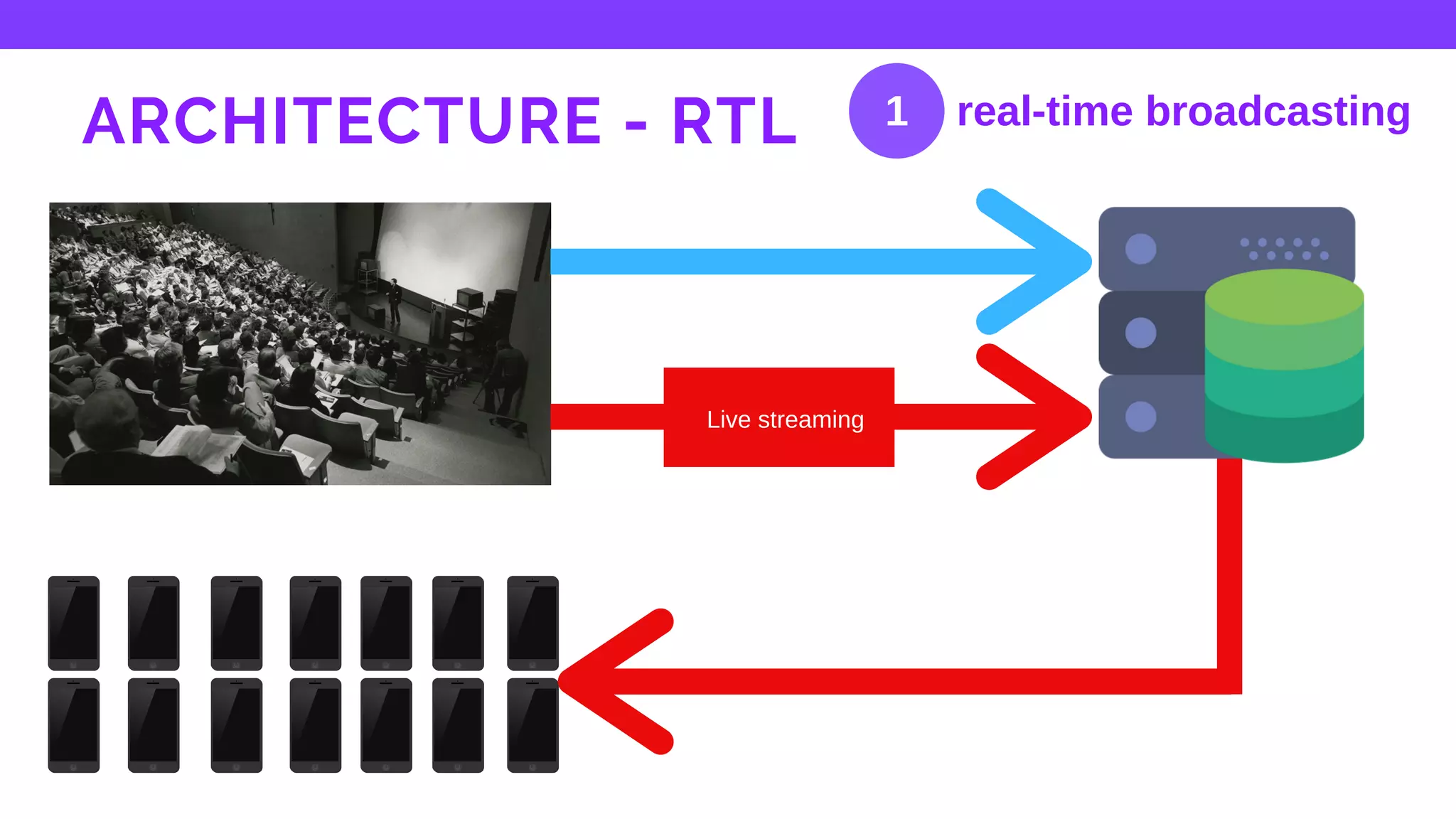 ARCHITECTURE - RTL

1 real-time broadcasting

Live streaming